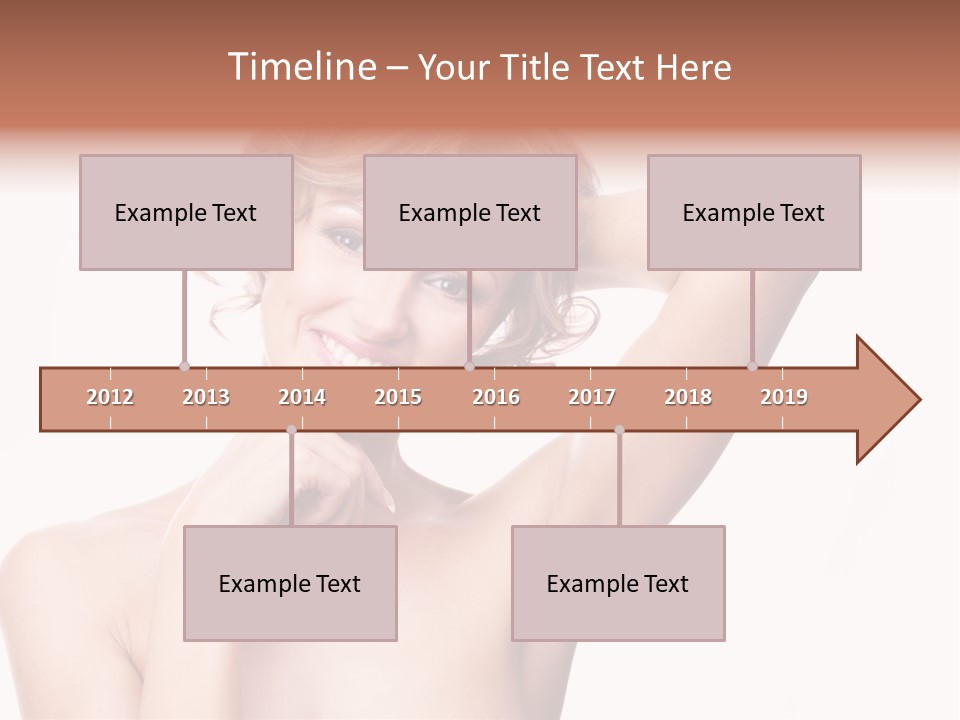 Timeline – Your Title Text Here

Example Text

Example Text

Example Text

2012
2013
2014
2015
2016
2017
2018
2019

Example Text

Example Text